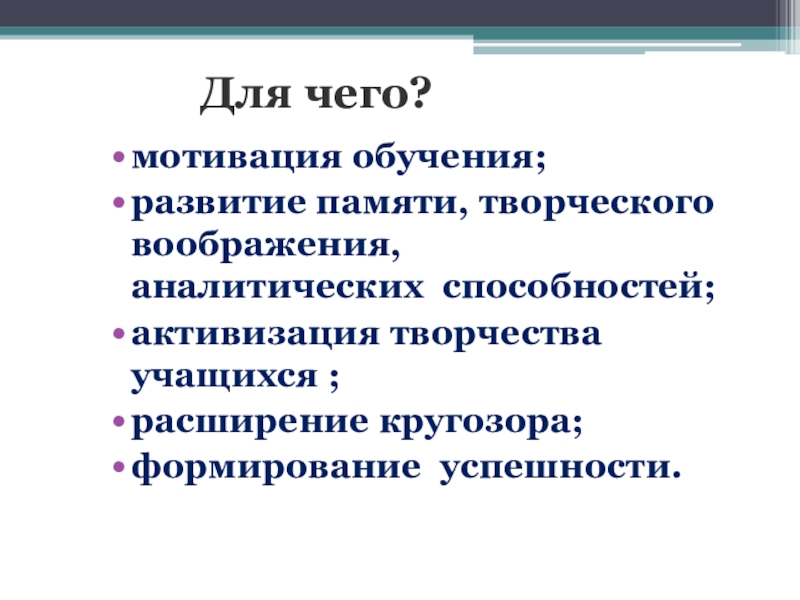 Для чего?

• мотивация обучения;
• развитие памяти, творческого воображения, аналитических способностей;
• активизация творчества учащихся ;
• расширение кругозора;
• формирование успешности.